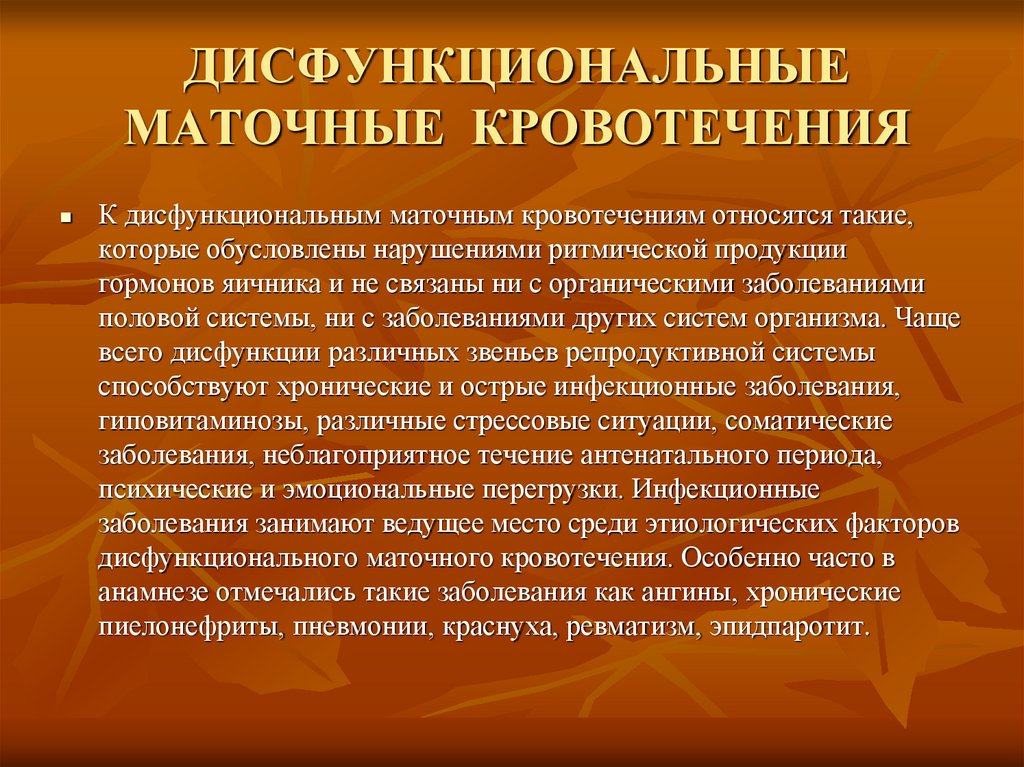 ДИСФУНКЦИОНАЛЬНЫЕ МАТОЧНЫЕ КРОВОТЕЧЕНИЯ

К дисфункциональным маточным кровотечениям относятся такие, которые обусловлены нарушениями ритмической продукции гормонов яичника и не связаны ни с органическими заболеваниями половой системы, ни с заболеваниями других систем организма. Чаще всего дисфункции различных звеньев репродуктивной системы способствуют хронические и острые инфекционные заболевания, гиповитаминозы, различные стрессовые ситуации, соматические заболевания, неблагоприятное течение антенатального периода, психические и эмоциональные перегрузки. Инфекционные заболевания занимают ведущее место среди этиологических факторов дисфункционального маточного кровотечения. Особенно часто в анамнезе отмечались такие заболевания как ангины, хронические пиелонефриты, пневмонии, краснуха, ревматизм, эпидпаротит.